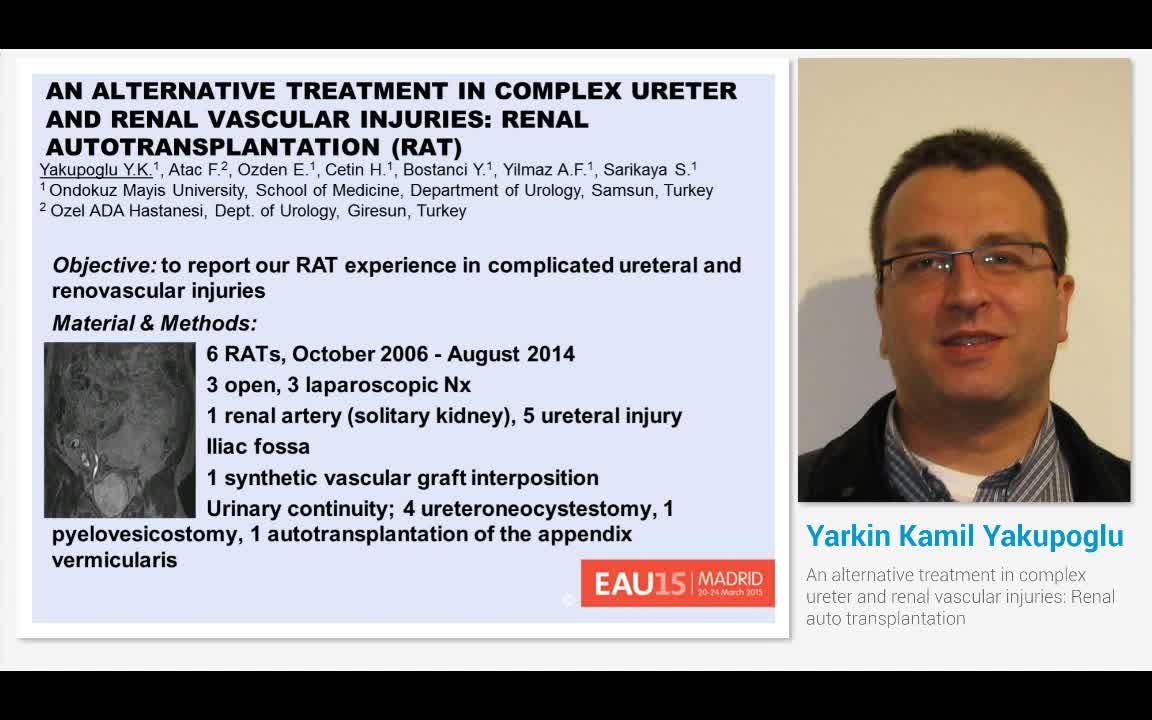 AN ALTERNATIVE TREATMENT IN COMPLEX URETER AND RENAL VASCULAR INJURIES: RENAL AUTOTRANSPLANTATION (RAT)

Yakupoglu Y.K.$^1$, Atac F.$^2$, Ozden E.$^1$, Cetin H.$^1$, Bostanci Y.$^1$, Yilmaz A.F.$^1$, Sarikaya S.$^1$
$^1$ Ondokuz Mayis University, School of Medicine, Department of Urology, Samsun, Turkey
$^2$ Ozel ADA Hastanesi, Dept. of Urology, Giresun, Turkey

Objective: to report our RAT experience in complicated ureteral and renovascular injuries

Material & Methods:

6 RATs, October 2006 - August 2014
3 open, 3 laparoscopic Nx
1 renal artery (solitary kidney), 5 ureteral injury
Iliac fossa
1 synthetic vascular graft interposition
Urinary continuity; 4 ureteroneocystestomy, 1 pyelovesicostomy, 1 autotransplantation of the appendix vermicularis

EAU15 MADRID 20-24 March 2015

Yarkin Kamil Yakupoglu

An alternative treatment in complex ureter and renal vascular injuries: Renal auto transplantation